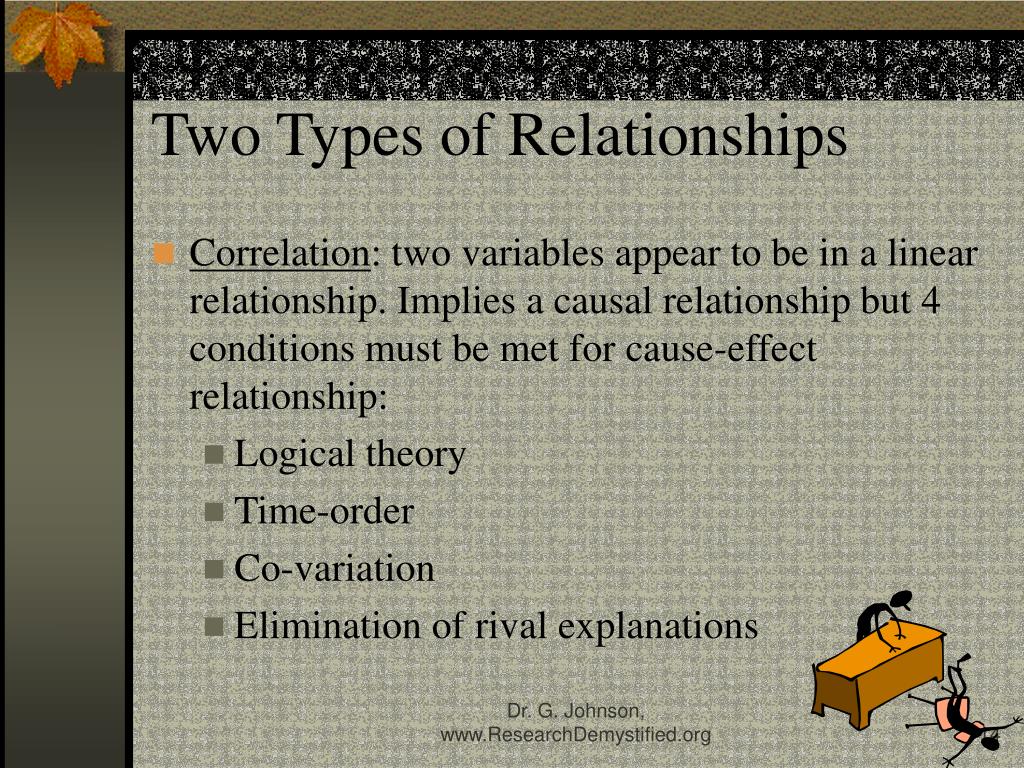 Two Types of Relationships

Correlation: two variables appear to be in a linear relationship. Implies a causal relationship but 4 conditions must be met for cause-effect relationship:

Logical theory
Time-order
Co-variation
Elimination of rival explanations

Dr. G. Johnson, www.ResearchDemystified.org